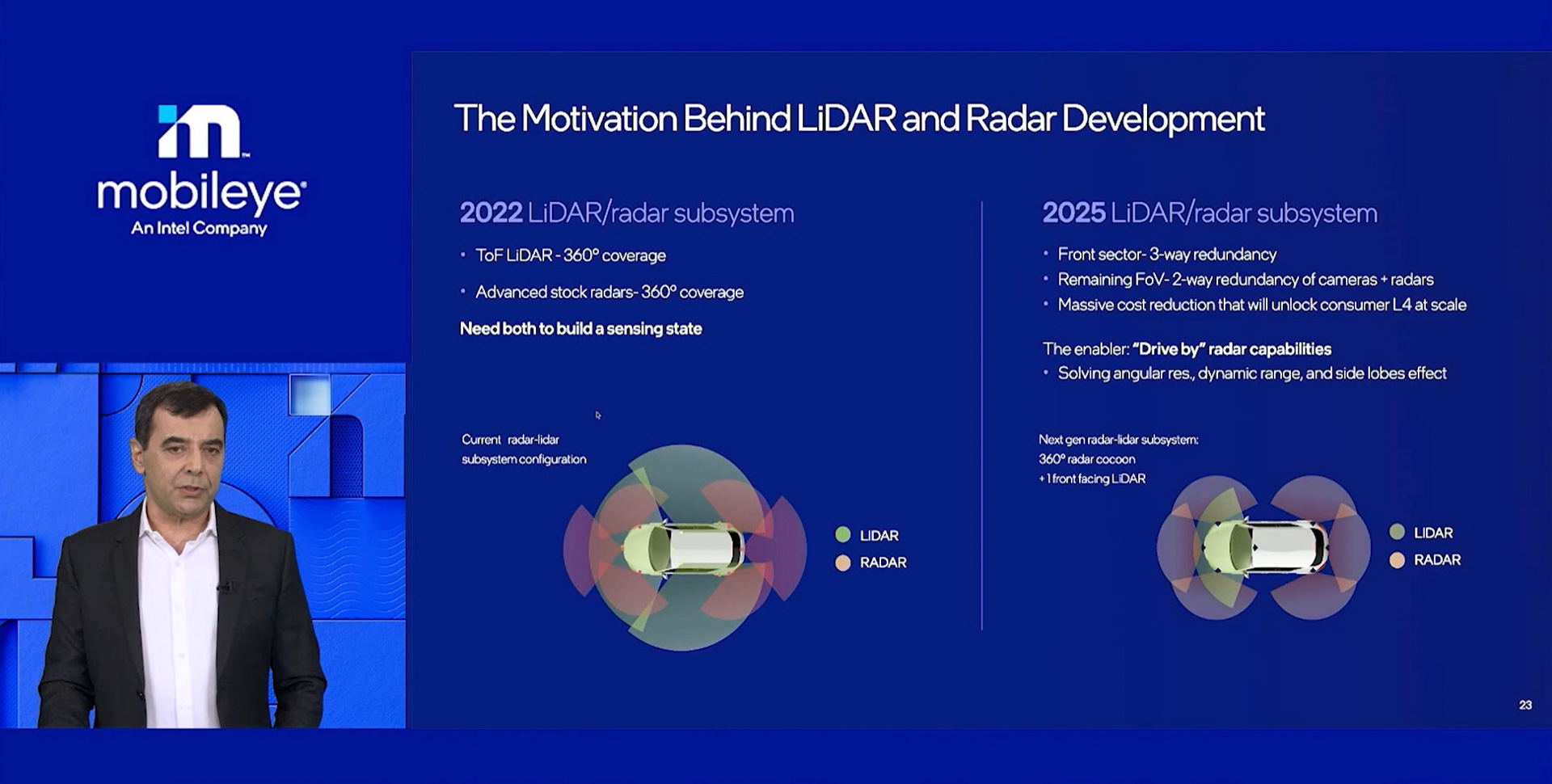 mobileye
An Intel Company

The Motivation Behind LiDAR and Radar Development

2022 LiDAR/radar subsystem

• ToF LiDAR - 360° coverage

• Advanced stock radars- 360° coverage

Need both to build a sensing state

Current radar-lidar subsystem configuration

LIDAR
RADAR

2025 LiDAR/radar subsystem

• Front sector- 3-way redundancy
• Remaining FoV- 2-way redundancy of cameras + radars
• Massive cost reduction that will unlock consumer L4 at scale

The enabler: "Drive by" radar capabilities
• Solving angular res., dynamic range, and side lobes effect

Next gen radar-lidar subsystem:
360° radar cocoon
+ 1 front facing LiDAR

LIDAR
RADAR

23